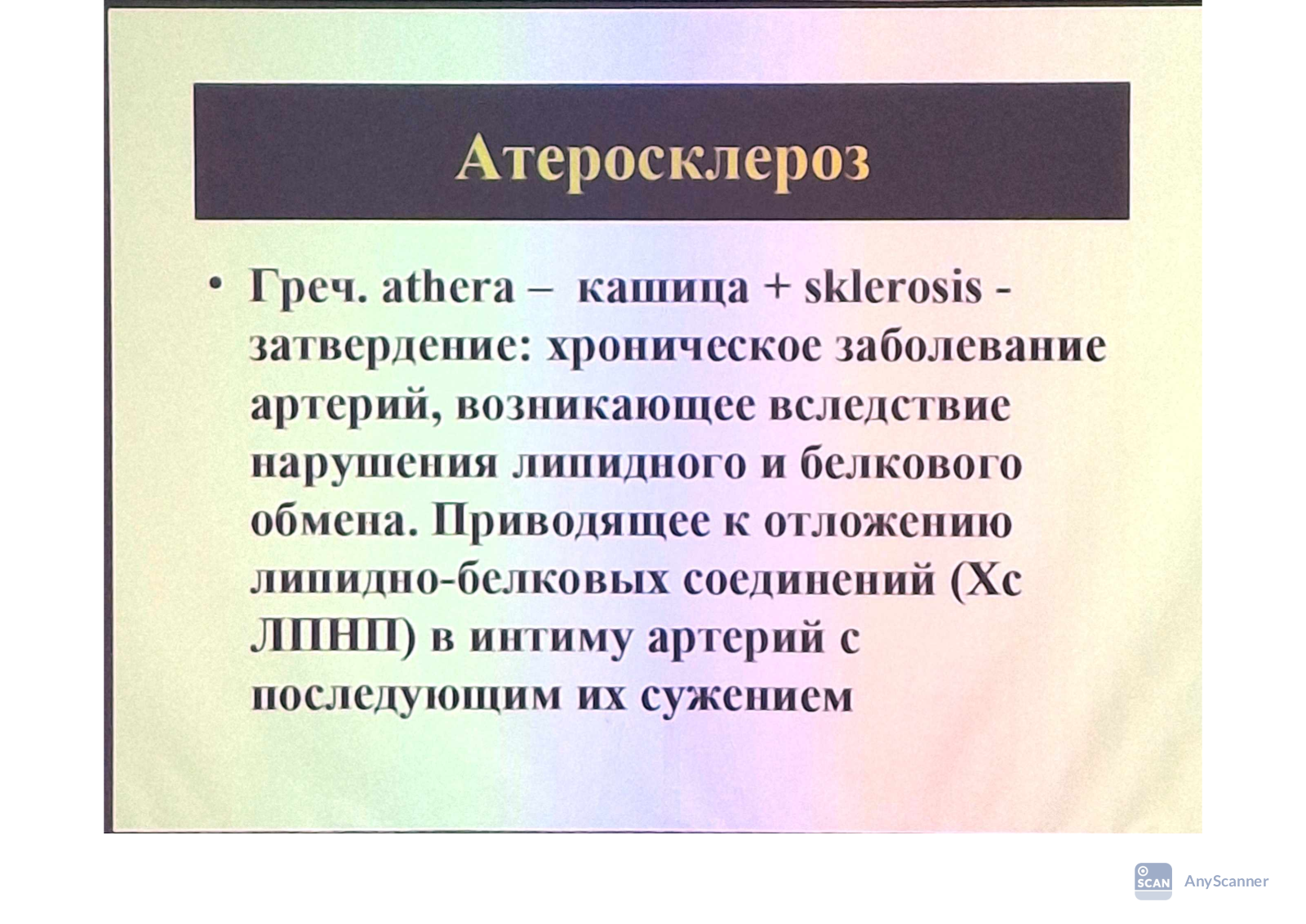 Атеросклероз

• Греч. athera – кашица + sklerosis - затвердение: хроническое заболевание артерий, возникающее вследствие нарушения липидного и белкового обмена. Приводящее к отложению липидно-белковых соединений (Хс ЛПНП) в интиму артерий с последующим их сужением

SCAN AnyScanner